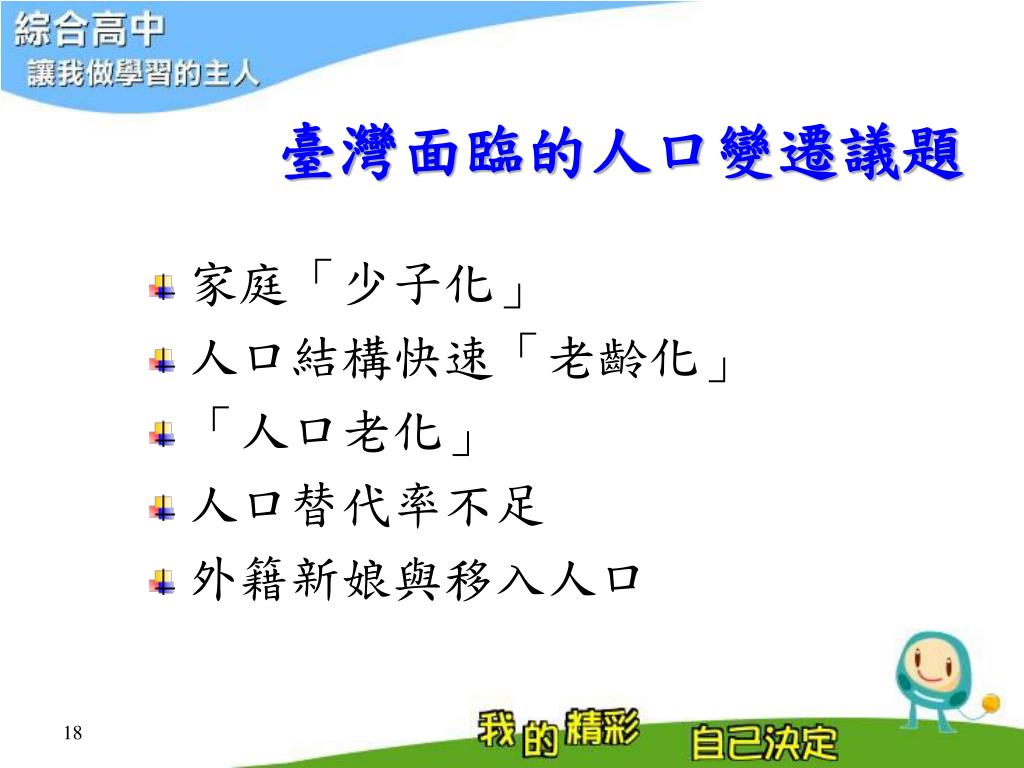 綜合高中
讓我做學習的主人

臺灣面臨的人口變遷議題

家庭「少子化」
人口結構快速「老齡化」
「人口老化」
人口替代率不足
外籍新娘與移入人口

18

我的精彩 自己決定